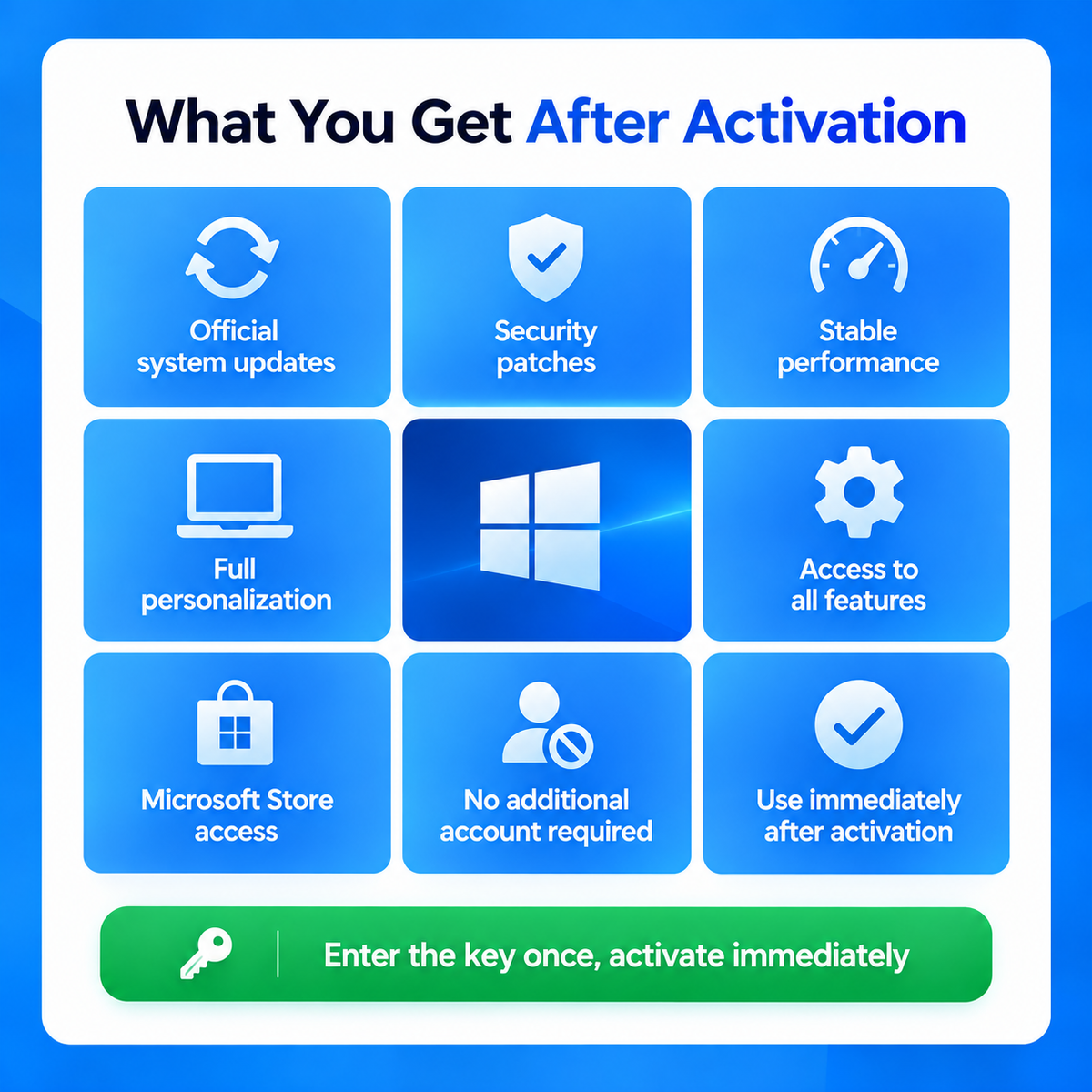 What You Get After Activation

Official system updates

Security patches

Stable performance

Full personalization

Access to all features

Microsoft Store access

No additional account required

Use immediately after activation

Enter the key once, activate immediately